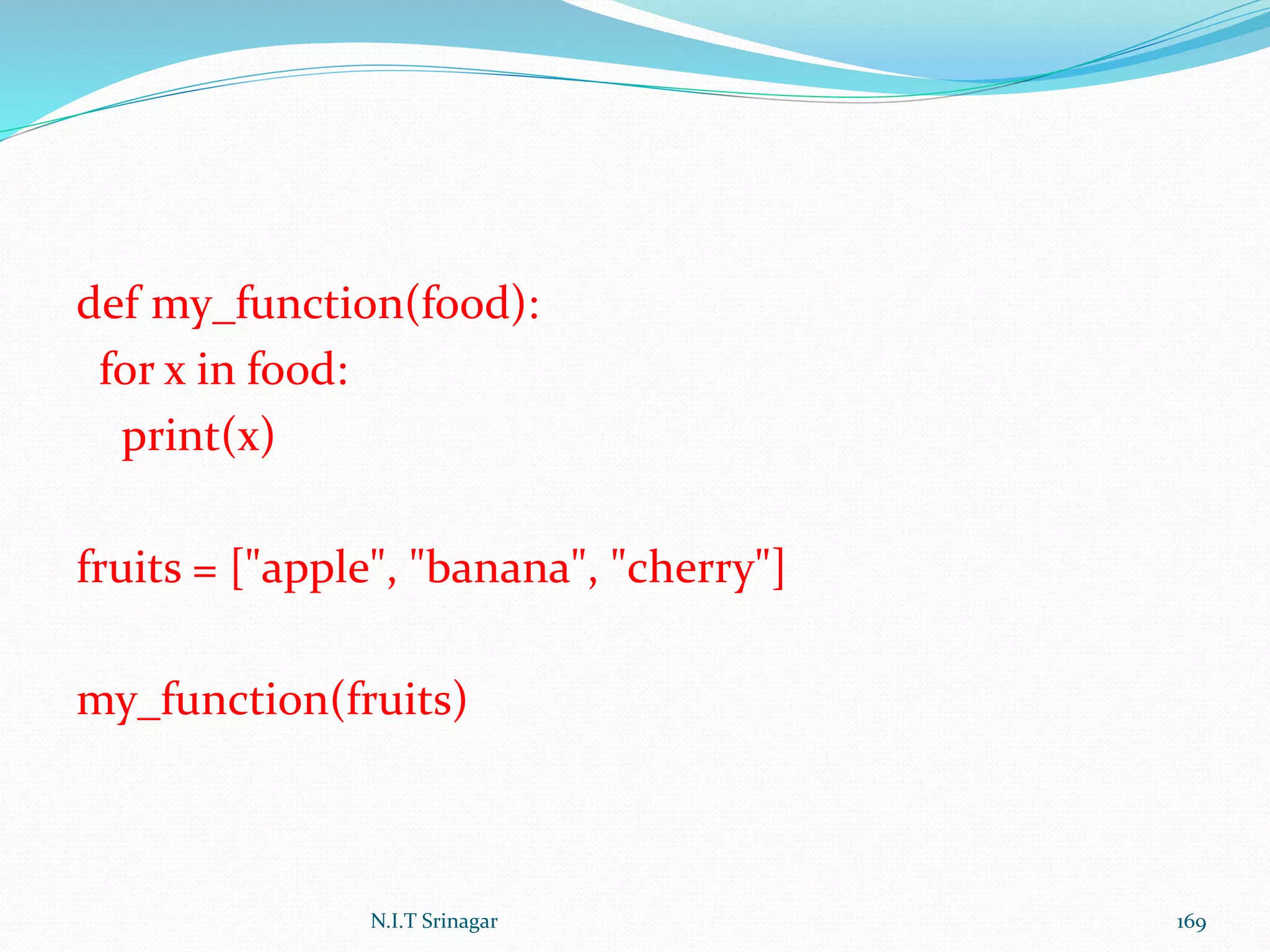 def my_function(food):
 for x in food:
  print(x)

fruits = ["apple", "banana", "cherry"]

my_function(fruits)

N.I.T Srinagar

169